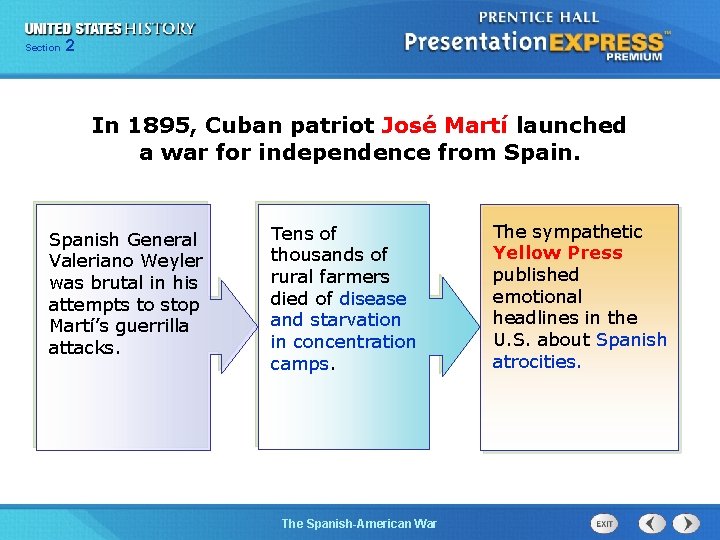 UNITED STATES HISTORY
Section 2

PRENTICE HALL
PresentationEXPRESS™
PREMIUM

In 1895, Cuban patriot José Martí launched a war for independence from Spain.

Spanish General Valeriano Weyler was brutal in his attempts to stop Martí's guerrilla attacks.

Tens of thousands of rural farmers died of disease and starvation in concentration camps.

The sympathetic Yellow Press published emotional headlines in the U.S. about Spanish atrocities.

The Spanish-American War

EXIT